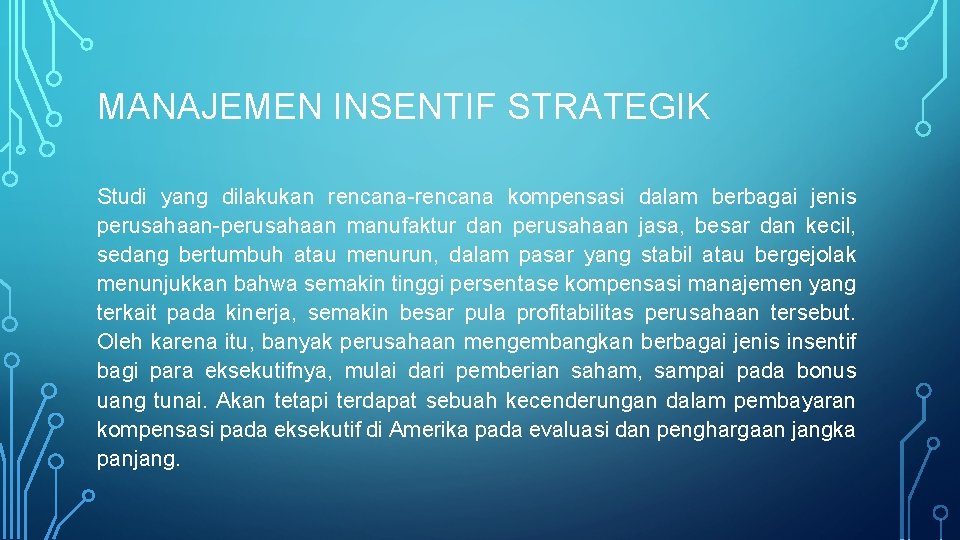 MANAJEMEN INSENTIF STRATEGIK

Studi yang dilakukan rencana-rencana kompensasi dalam berbagai jenis perusahaan-perusahaan manufaktur dan perusahaan jasa, besar dan kecil, sedang bertumbuh atau menurun, dalam pasar yang stabil atau bergejolak menunjukkan bahwa semakin tinggi persentase kompensasi manajemen yang terkait pada kinerja, semakin besar pula profitabilitas perusahaan tersebut. Oleh karena itu, banyak perusahaan mengembangkan berbagai jenis insentif bagi para eksekutifnya, mulai dari pemberian saham, sampai pada bonus uang tunai. Akan tetapi terdapat sebuah kecenderungan dalam pembayaran kompensasi pada eksekutif di Amerika pada evaluasi dan penghargaan jangka panjang.